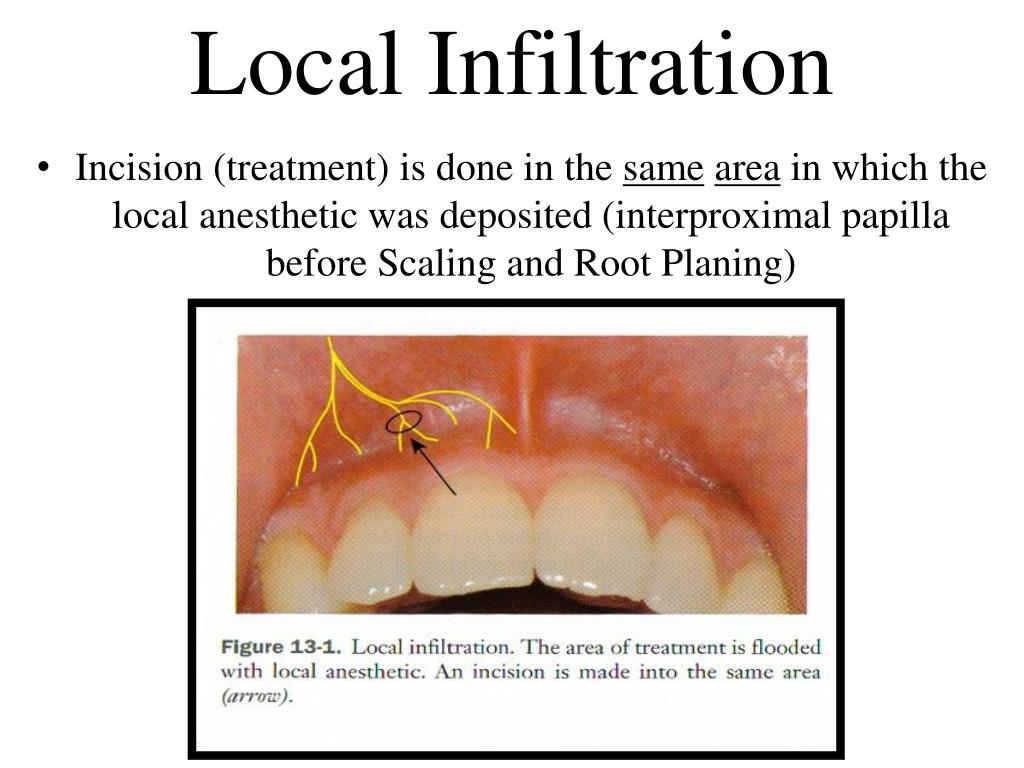 Local Infiltration

• Incision (treatment) is done in the same area in which the local anesthetic was deposited (interproximal papilla before Scaling and Root Planing)

Figure 13-1. Local infiltration. The area of treatment is flooded with local anesthetic. An incision is made into the same area (arrow).